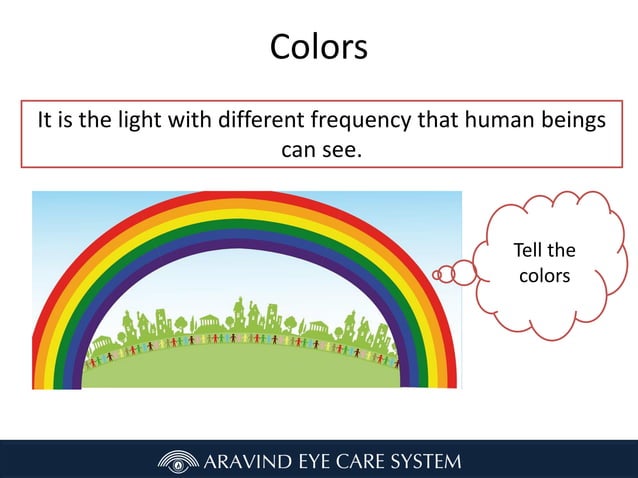 Colors

It is the light with different frequency that human beings can see.

Tell the colors

ARAVIND EYE CARE SYSTEM